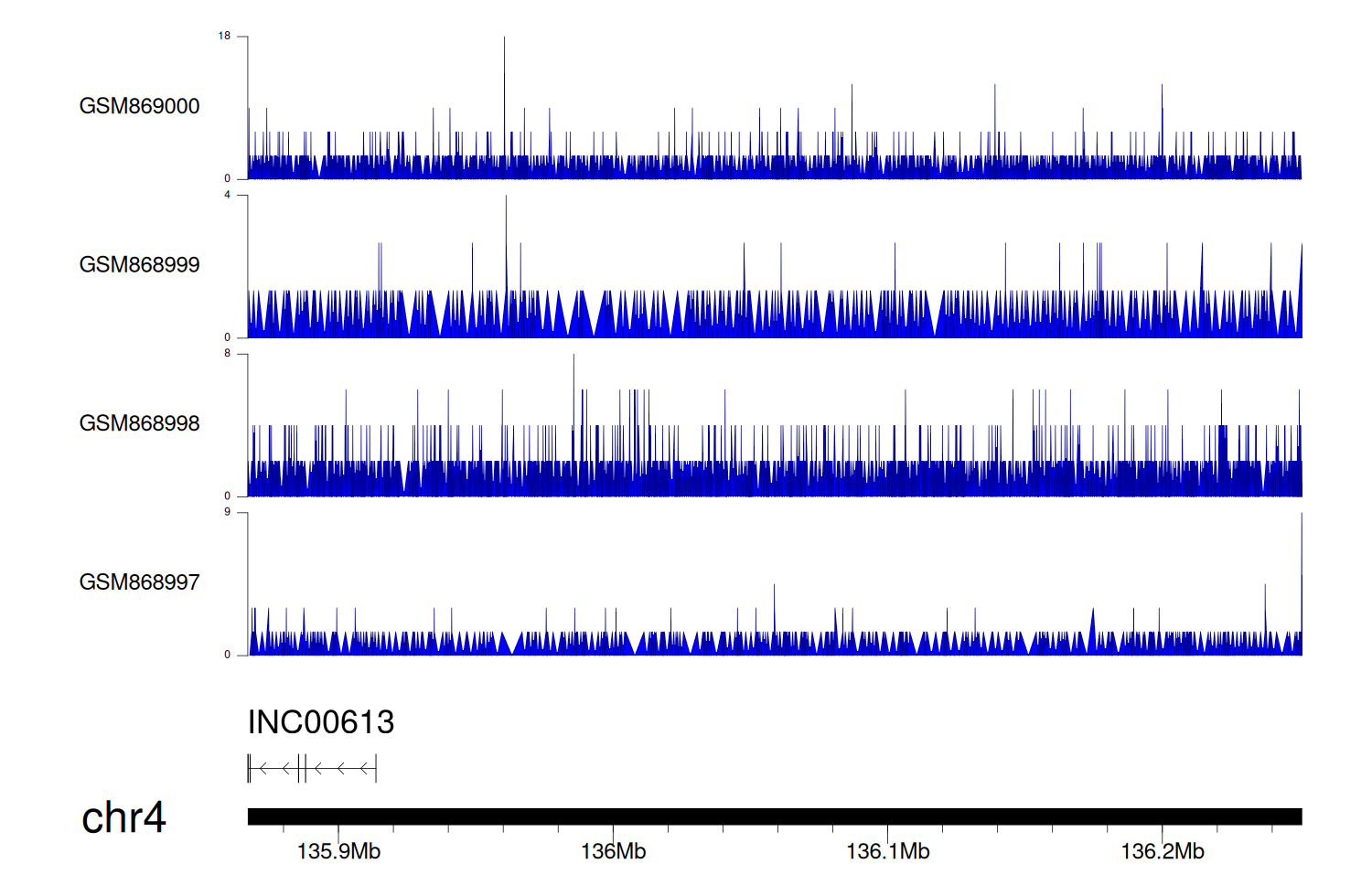 18
GSM869000
0
4
GSM868999
0
8
GSM868998
0
9
GSM868997
0

INC00613

chr4

135.9Mb
136Mb
136.1Mb
136.2Mb